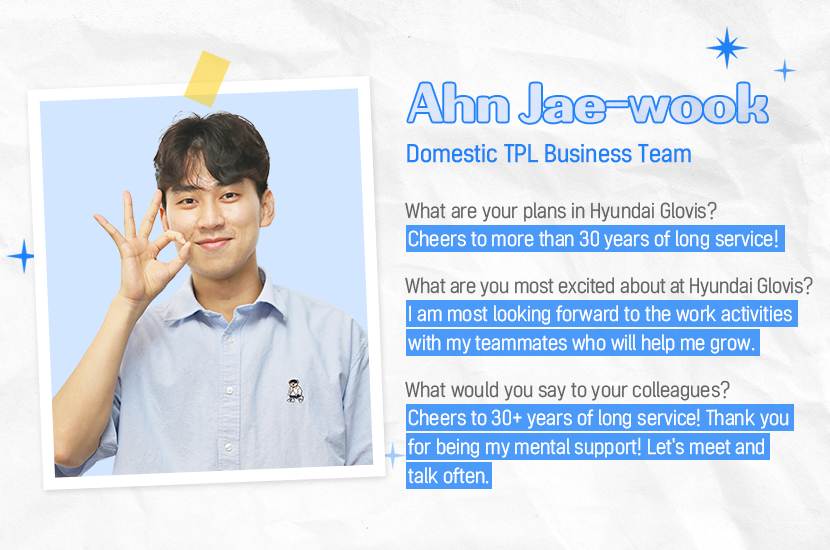 Ahn Jae-wook

Domestic TPL Business Team

What are your plans in Hyundai Glovis?

Cheers to more than 30 years of long service!

What are you most excited about at Hyundai Glovis?

I am most looking forward to the work activities with my teammates who will help me grow.

What would you say to your colleagues?

Cheers to 30+ years of long service! Thank you for being my mental support! Let's meet and talk often.